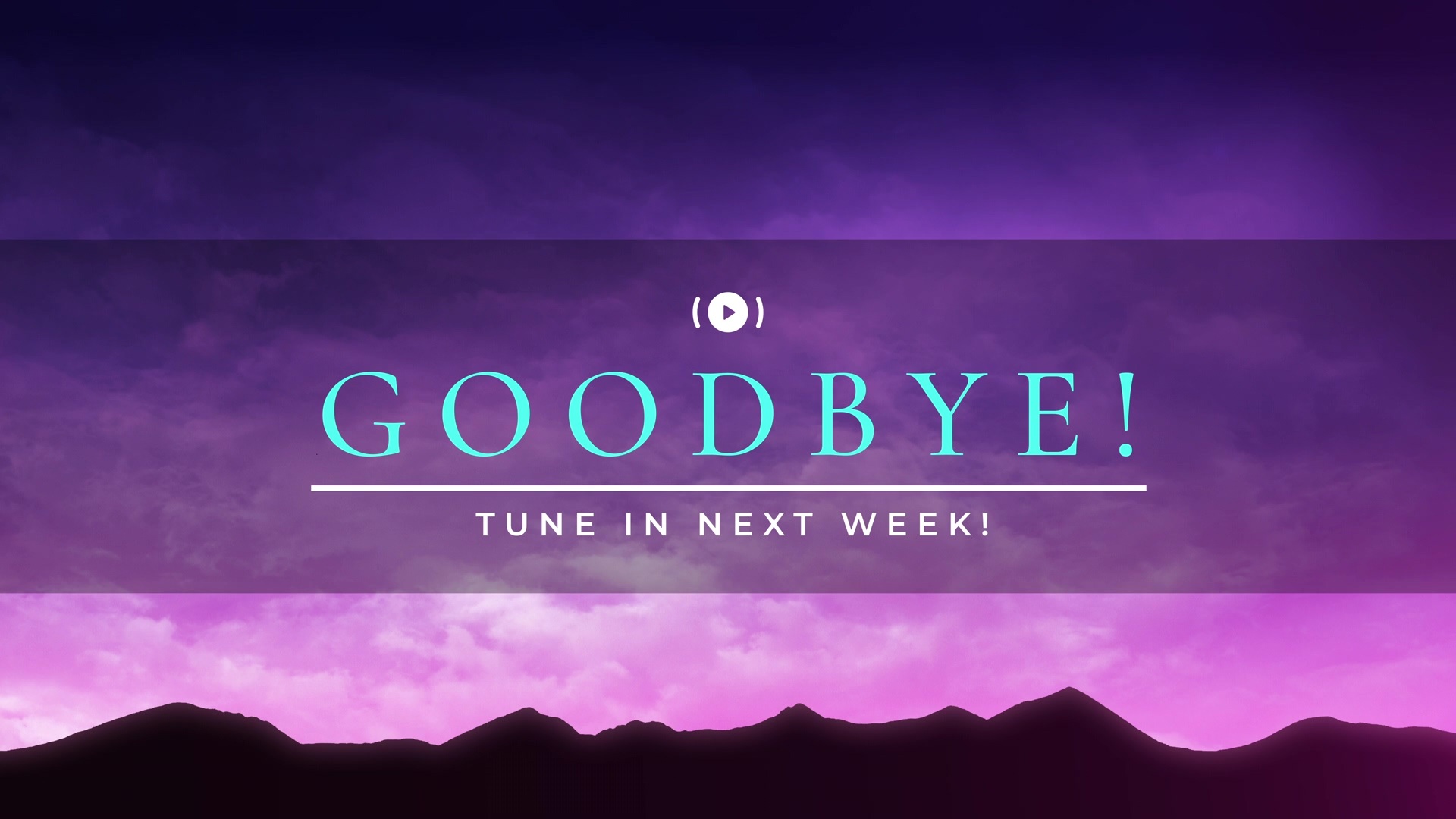 GOODBYE!

TUNE IN NEXT WEEK!